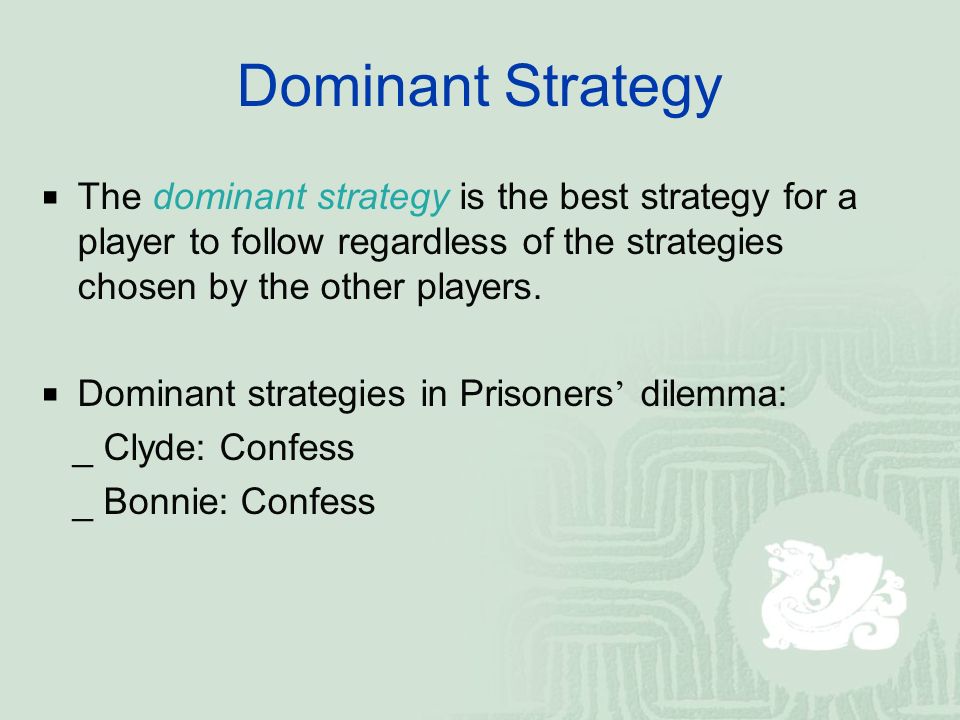 Dominant Strategy

▪ The dominant strategy is the best strategy for a player to follow regardless of the strategies chosen by the other players.

▪ Dominant strategies in Prisoners’ dilemma:
_ Clyde: Confess
_ Bonnie: Confess